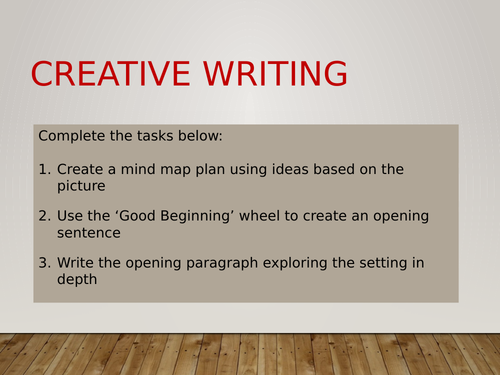 CREATIVE WRITING

Complete the tasks below:

1. Create a mind map plan using ideas based on the picture

2. Use the ‘Good Beginning’ wheel to create an opening sentence

3. Write the opening paragraph exploring the setting in depth